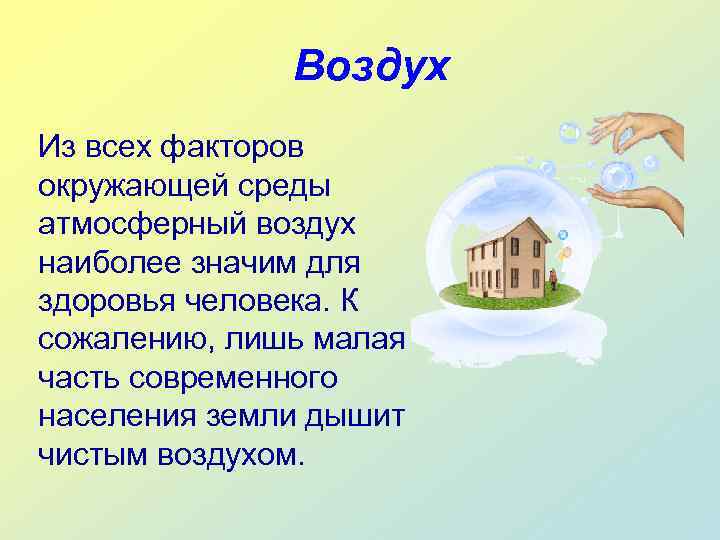 Воздух

Из всех факторов окружающей среды атмосферный воздух наиболее значим для здоровья человека. К сожалению, лишь малая часть современного населения земли дышит чистым воздухом.